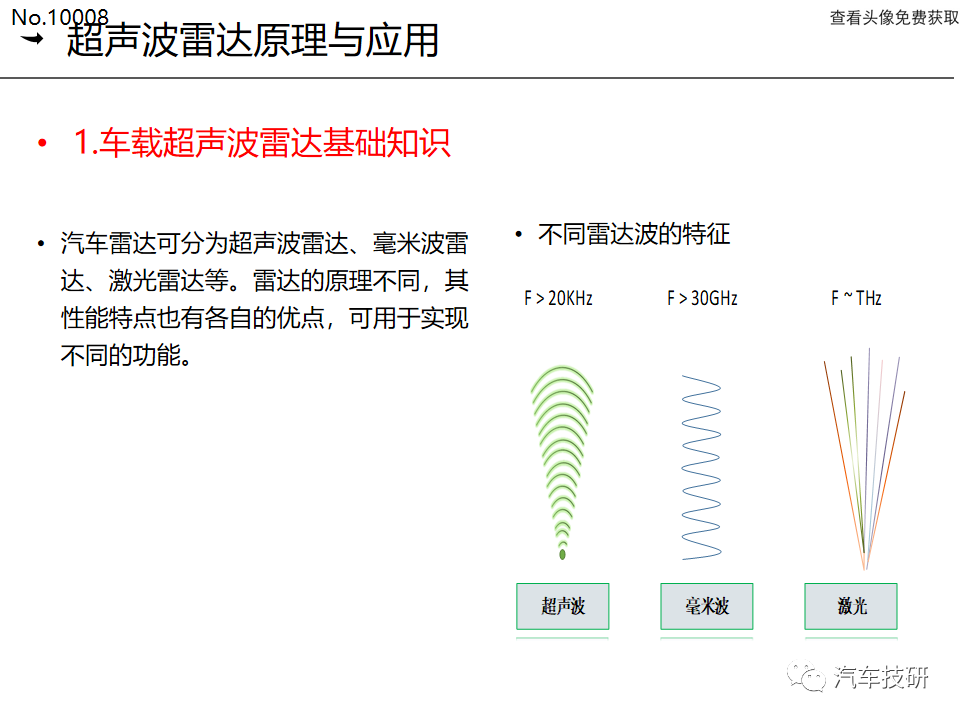 No.10008

查看头像免费获取

超声波雷达原理与应用

• 1.车载超声波雷达基础知识

• 汽车雷达可分为超声波雷达、毫米波雷达、激光雷达等。雷达的原理不同，其性能特点也有各自的优点，可用于实现不同的功能。

• 不同雷达波的特征

F > 20KHz

F > 30GHz

F ~ THz

超声波

毫米波

激光

汽车技研